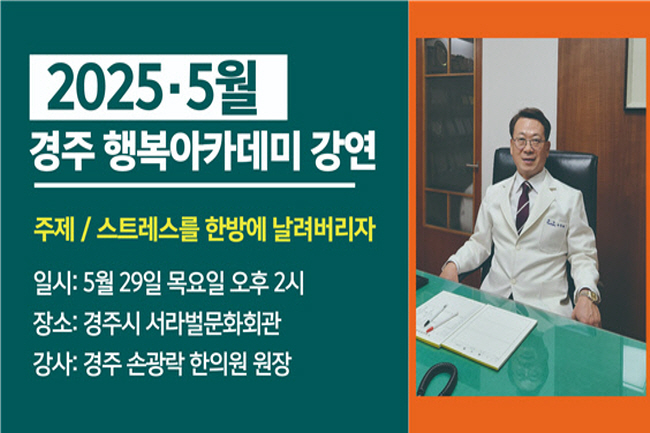 2025·5월
경주 행복아카데미 강연

주제 / 스트레스를 한방에 날려버리자

일시: 5월 29일 목요일 오후 2시
장소: 경주시 서라벌문화회관
강사: 경주 손광락 한의원 원장